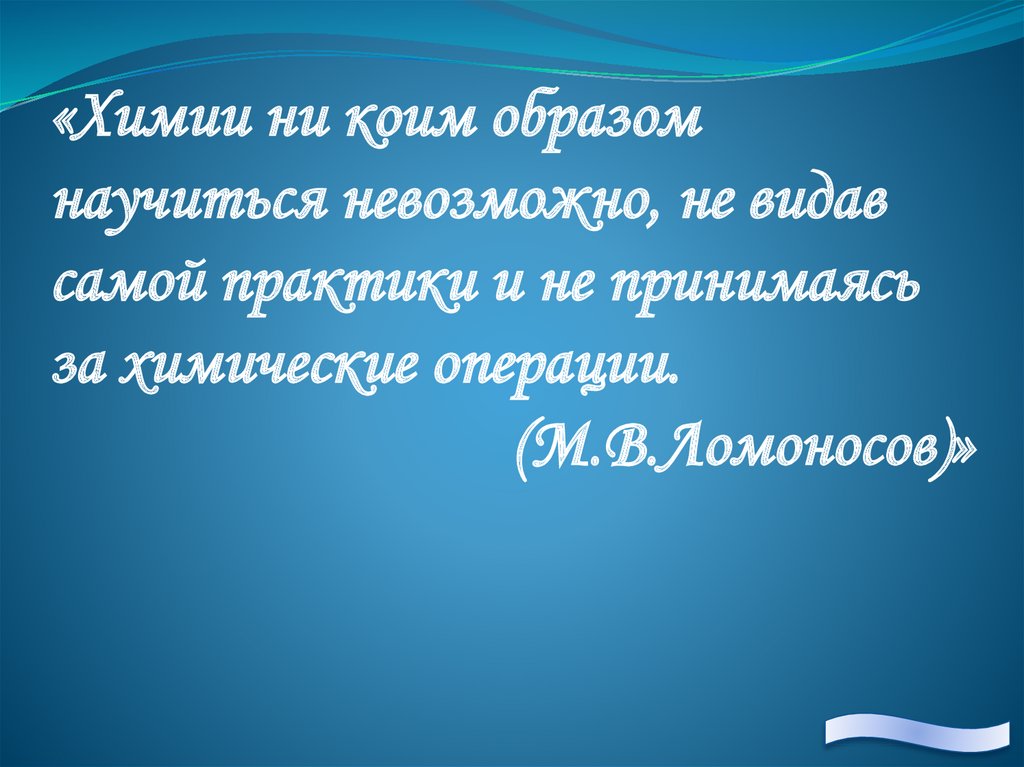 «Химии ни коим образом научиться невозможно, не видав самой практики и не принимаясь за химические операции.

(М.В.Ломоносов)»